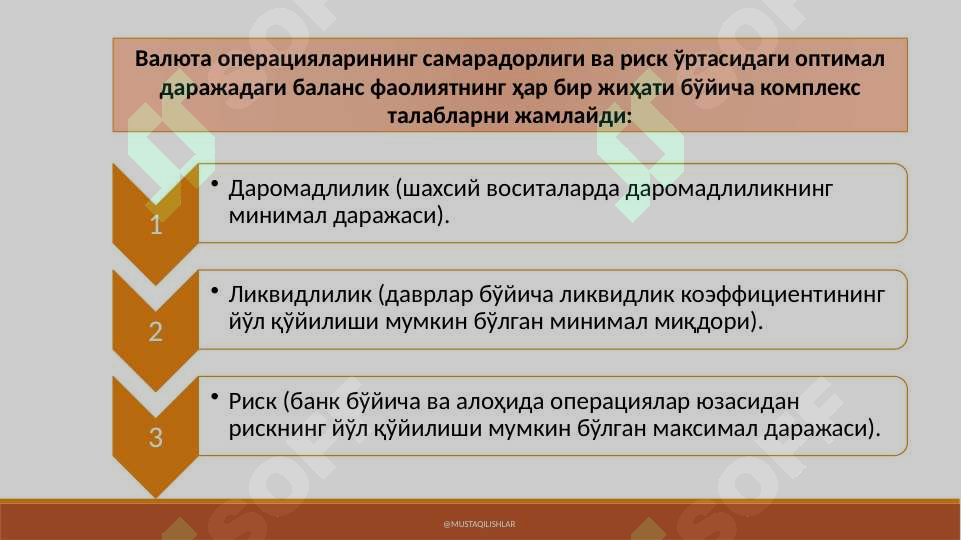 Валюта операцияларининг самарадорлиги ва риск ўртасидаги оптимал даражадаги баланс фаолиятнинг ҳар бир жиҳати бўйича комплекс талабларни жамлайди:

1

• Даромадлилик (шахсий воситаларда даромадлиликнинг минимал даражаси).

2

• Ликвидлилик (даврлар бўйича ликвидлик коэффициентининг йўл қўйилиши мумкин бўлган минимал миқдори).

3

• Риск (банк бўйича ва алоҳида операциялар юзасидан рискнинг йўл қўйилиши мумкин бўлган максимал даражаси).

@MUSTAQILISHLAR